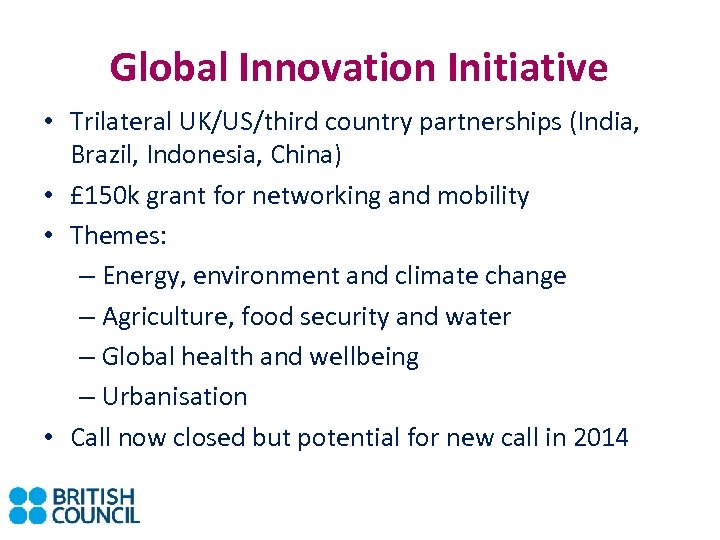 Global Innovation Initiative

• Trilateral UK/US/third country partnerships (India, Brazil, Indonesia, China)
• £150k grant for networking and mobility
• Themes:
– Energy, environment and climate change
– Agriculture, food security and water
– Global health and wellbeing
– Urbanisation
• Call now closed but potential for new call in 2014

BRITISH COUNCIL